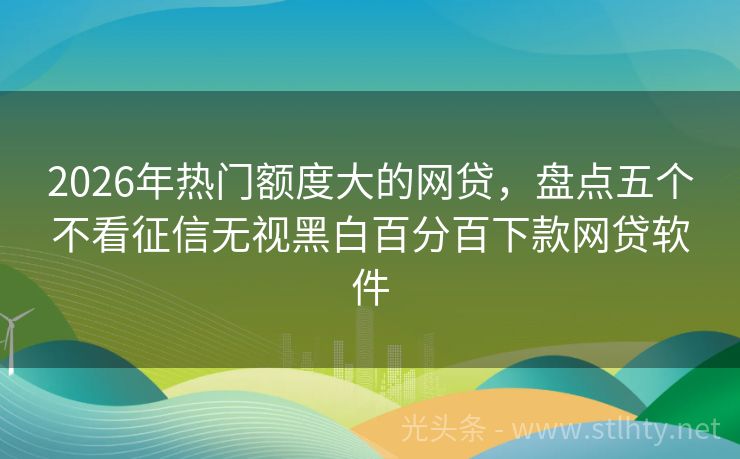 2026年热门额度大的网贷，盘点五个不看征信无视黑白百分百下款网贷软件

光头条 - www.stlhty.net